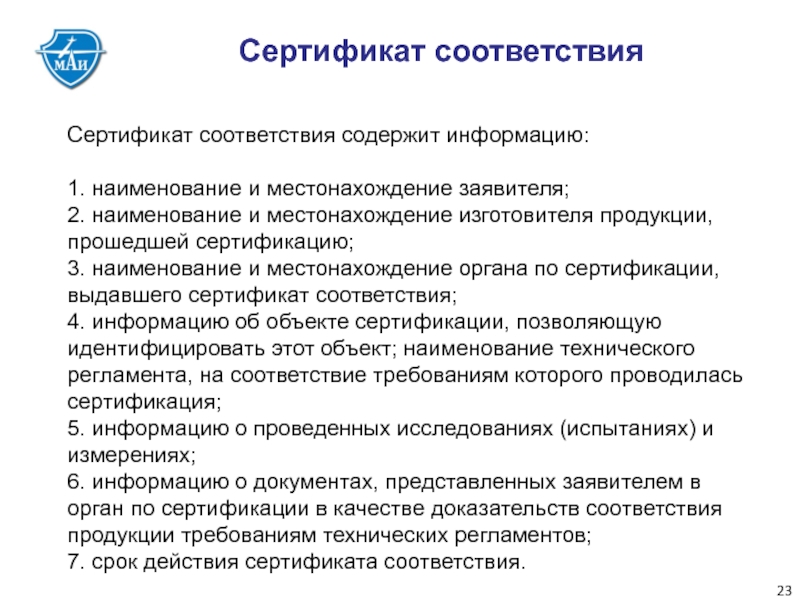 МАИ

Сертификат соответствия

Сертификат соответствия содержит информацию:

1. наименование и местонахождение заявителя;
2. наименование и местонахождение изготовителя продукции, прошедшей сертификацию;
3. наименование и местонахождение органа по сертификации, выдавшего сертификат соответствия;
4. информацию об объекте сертификации, позволяющую идентифицировать этот объект; наименование технического регламента, на соответствие требованиям которого проводилась сертификация;
5. информацию о проведенных исследованиях (испытаниях) и измерениях;
6. информацию о документах, представленных заявителем в орган по сертификации в качестве доказательств соответствия продукции требованиям технических регламентов;
7. срок действия сертификата соответствия.

23